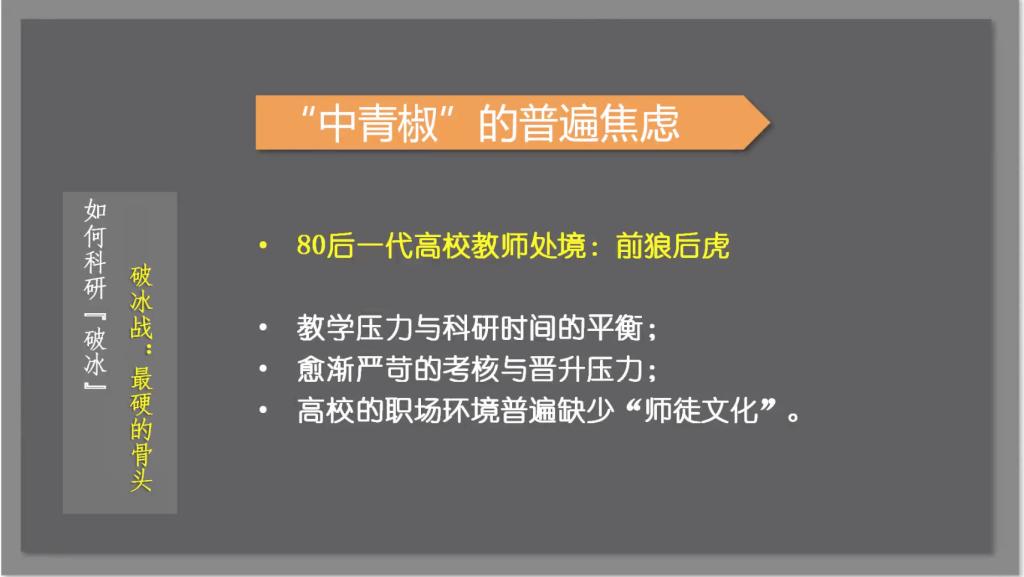 “中青椒”的普遍焦虑

如何科研『破冰』

破冰战：最硬的骨头

• 80后一代高校教师处境：前狼后虎

• 教学压力与科研时间的平衡；
• 愈渐严苛的考核与晋升压力；
• 高校的职场环境普遍缺少“师徒文化”。